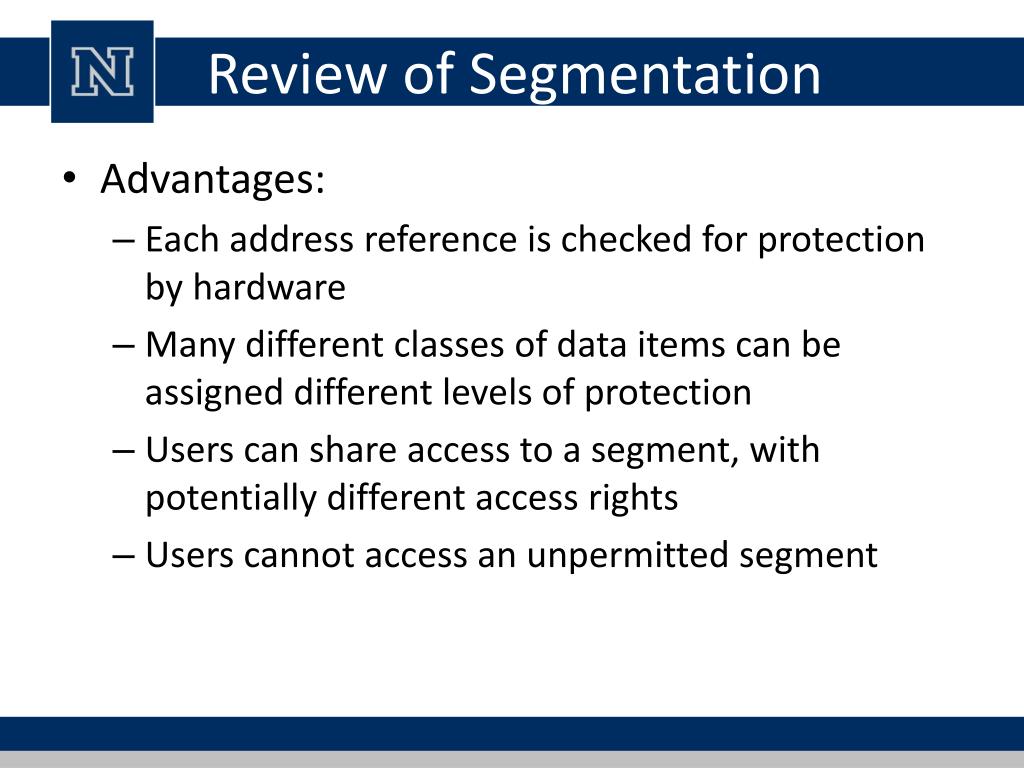 N

Review of Segmentation

• Advantages:
– Each address reference is checked for protection by hardware
– Many different classes of data items can be assigned different levels of protection
– Users can share access to a segment, with potentially different access rights
– Users cannot access an unpermitted segment